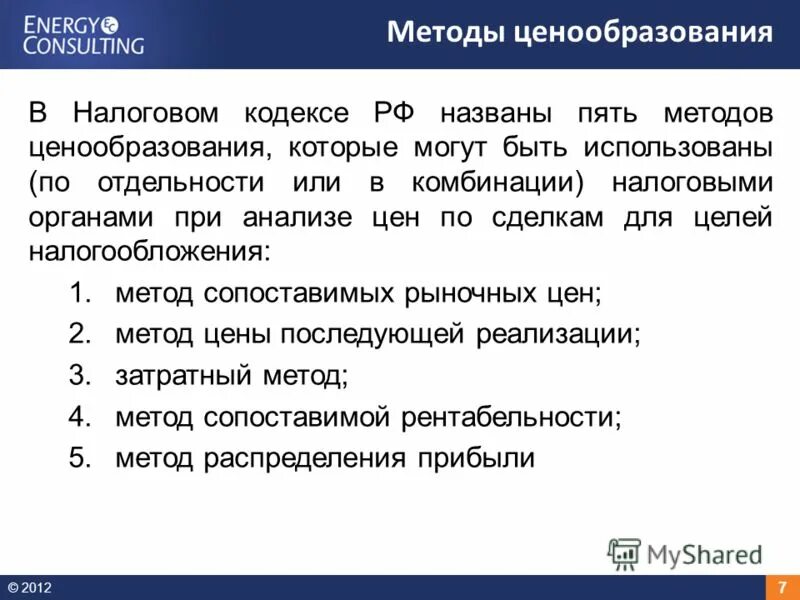 ENERGY
CONSULTING

Методы ценообразования

В Налоговом кодексе РФ названы пять методов ценообразования, которые могут быть использованы (по отдельности или в комбинации) налоговыми органами при анализе цен по сделкам для целей налогообложения:

1. метод сопоставимых рыночных цен;
2. метод цены последующей реализации;
3. затратный метод;
4. метод сопоставимой рентабельности;
5. метод распределения прибыли

MyShared

© 2012

7